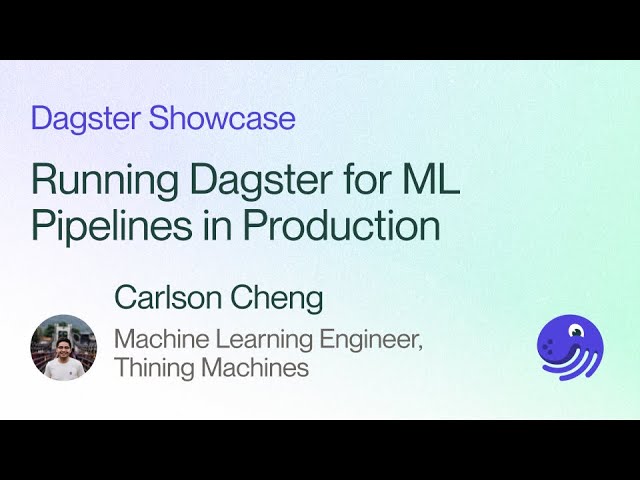 Dagster Showcase

Running Dagster for ML Pipelines in Production

Carlson Cheng

Machine Learning Engineer, Thining Machines